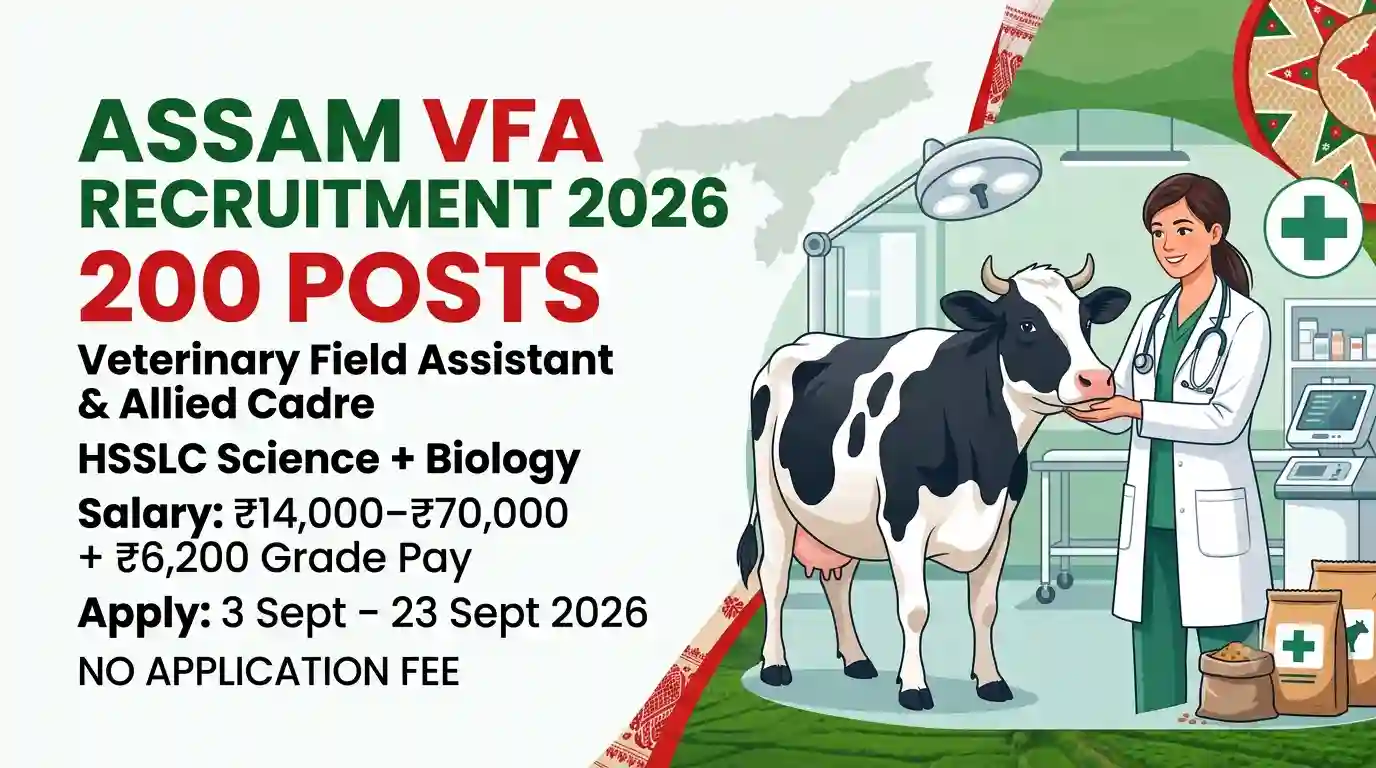 ASSAM VFA RECRUITMENT 2026
200 POSTS
Veterinary Field Assistant & Allied Cadre
HSSLC Science + Biology
Salary: ₹14,000–₹70,000 + ₹6,200 Grade Pay
Apply: 3 Sept - 23 Sept 2026
NO APPLICATION FEE